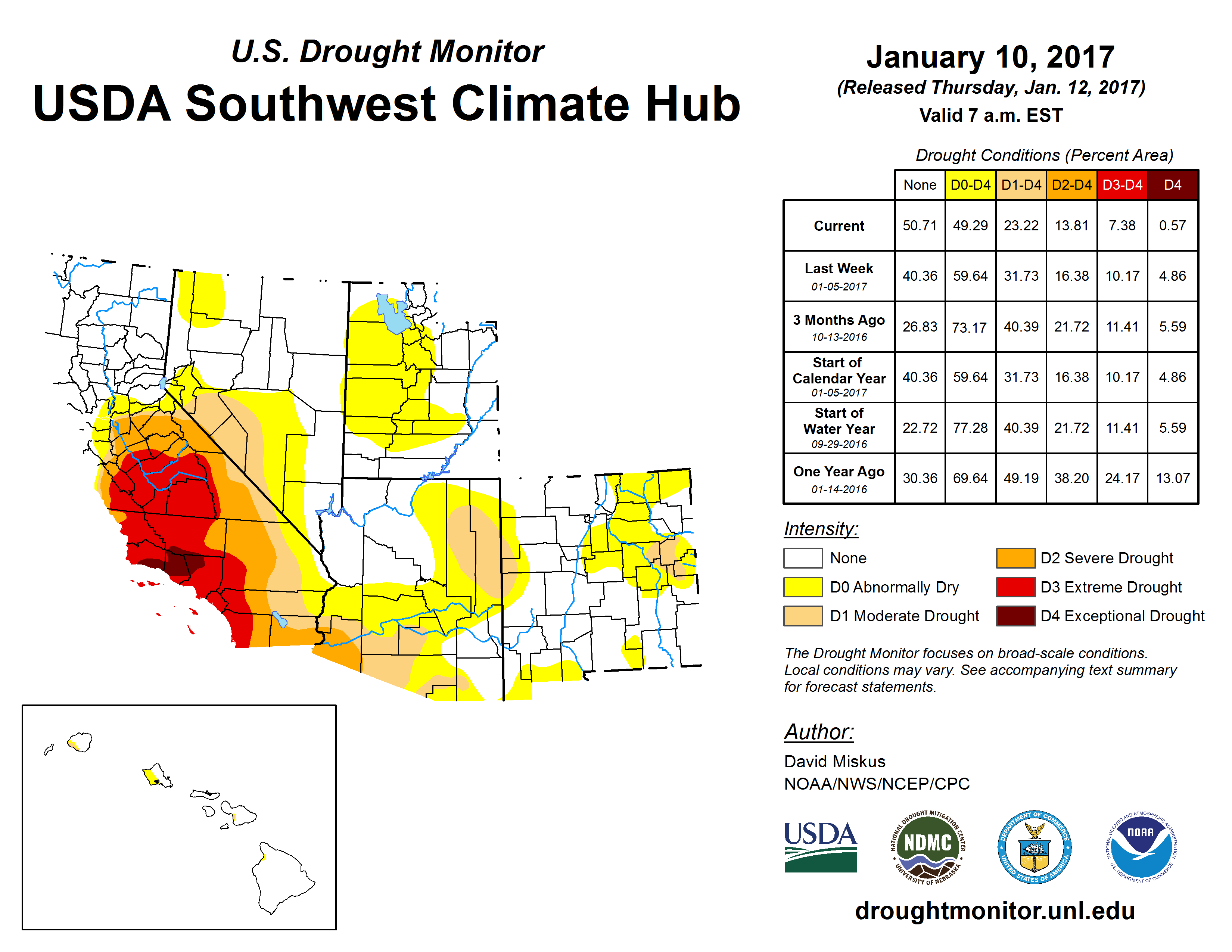 U.S. Drought Monitor
USDA Southwest Climate Hub

January 10, 2017
(Released Thursday, Jan. 12, 2017)
Valid 7 a.m. EST

Drought Conditions (Percent Area)

| | None | D0-D4 | D1-D4 | D2-D4 | D3-D4 | D4 |
|---|---|---|---|---|---|---|
| Current | 50.71 | 49.29 | 23.22 | 13.81 | 7.38 | 0.57 |
| Last Week 01-05-2017 | 40.36 | 59.64 | 31.73 | 16.38 | 10.17 | 4.86 |
| 3 Months Ago 10-13-2016 | 26.83 | 73.17 | 40.39 | 21.72 | 11.41 | 5.59 |
| Start of Calendar Year 01-05-2017 | 40.36 | 59.64 | 31.73 | 16.38 | 10.17 | 4.86 |
| Start of Water Year 09-29-2016 | 22.72 | 77.28 | 40.39 | 21.72 | 11.41 | 5.59 |
| One Year Ago 01-14-2016 | 30.36 | 69.64 | 49.19 | 38.20 | 24.17 | 13.07 |

Intensity:
None
D0 Abnormally Dry
D1 Moderate Drought
D2 Severe Drought
D3 Extreme Drought
D4 Exceptional Drought

The Drought Monitor focuses on broad-scale conditions. Local conditions may vary. See accompanying text summary for forecast statements.

Author:
David Miskus
NOAA/NWS/NCEP/CPC

USDA
NATIONAL DROUGHT MITIGATION CENTER NDMC UNIVERSITY OF NEBRASKA
DEPARTMENT OF COMMERCE UNITED STATES OF AMERICA
NATIONAL OCEANIC AND ATMOSPHERIC ADMINISTRATION NOAA U.S. DEPARTMENT OF COMMERCE

droughtmonitor.unl.edu